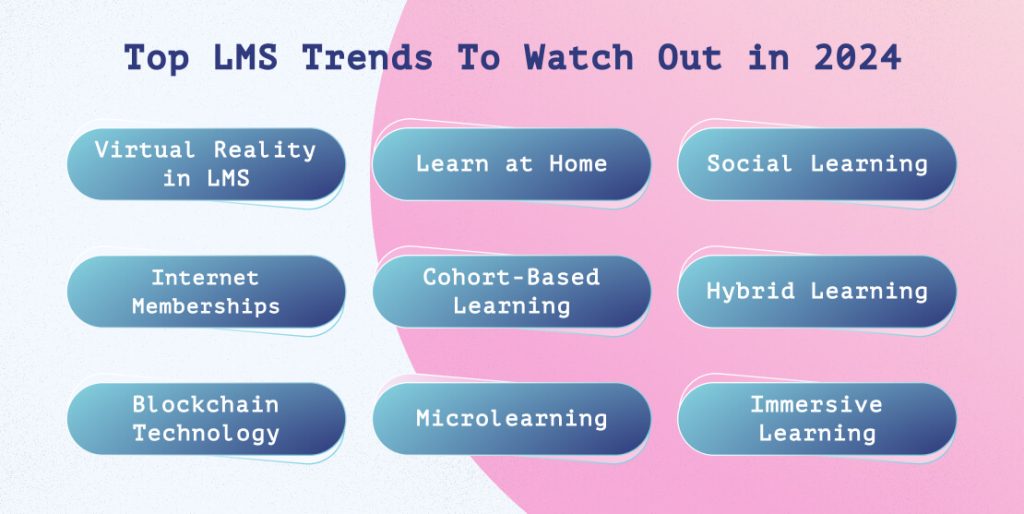 Top LMS Trends To Watch Out in 2024

Virtual Reality in LMS

Learn at Home

Social Learning

Internet Memberships

Cohort-Based Learning

Hybrid Learning

Blockchain Technology

Microlearning

Immersive Learning